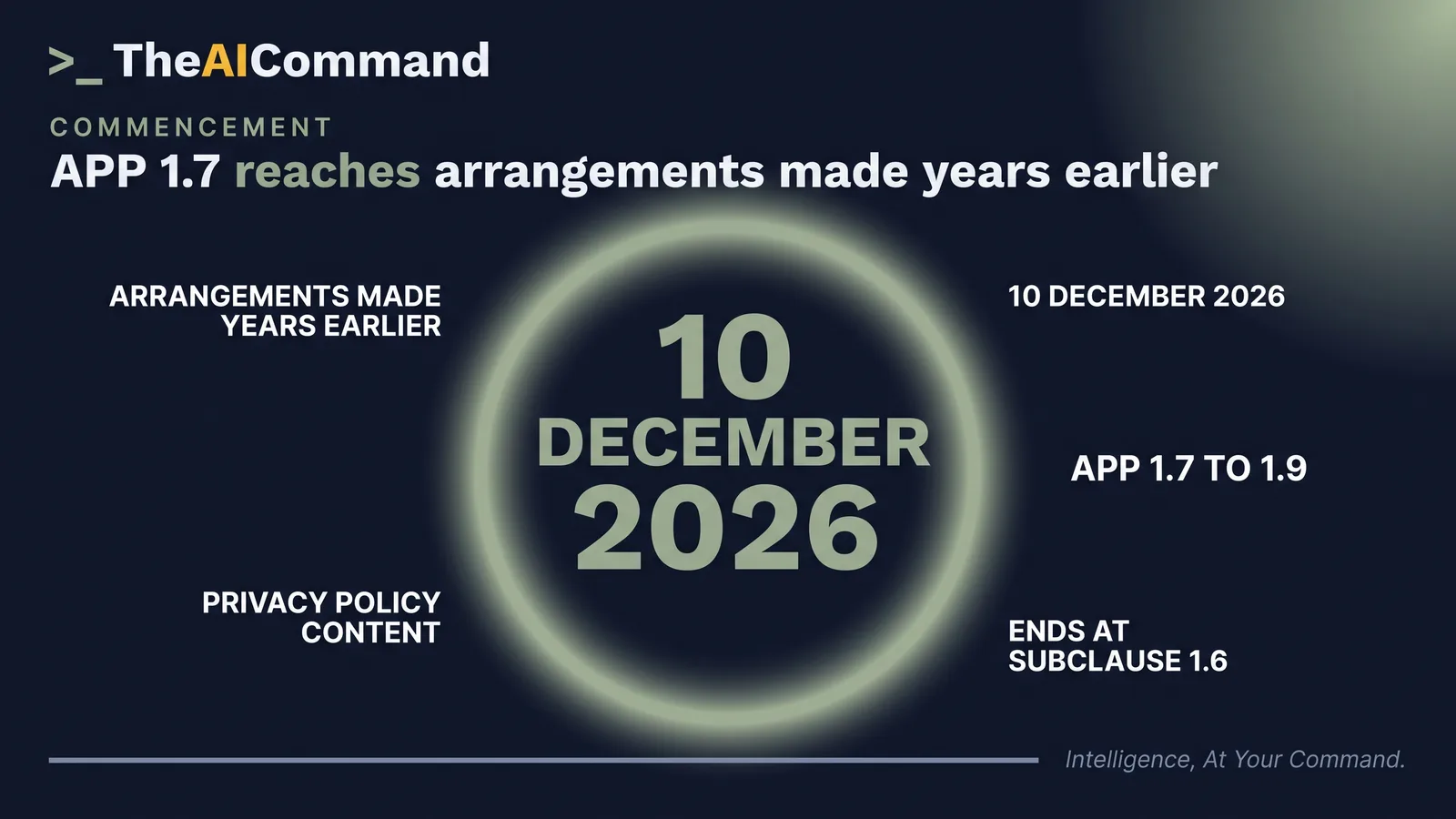 >_ TheAICommand

COMMENCEMENT

APP 1.7 reaches arrangements made years earlier

ARRANGEMENTS MADE YEARS EARLIER

PRIVACY POLICY CONTENT

10 DECEMBER 2026

10 DECEMBER 2026

APP 1.7 TO 1.9

ENDS AT SUBCLAUSE 1.6

Intelligence, At Your Command.